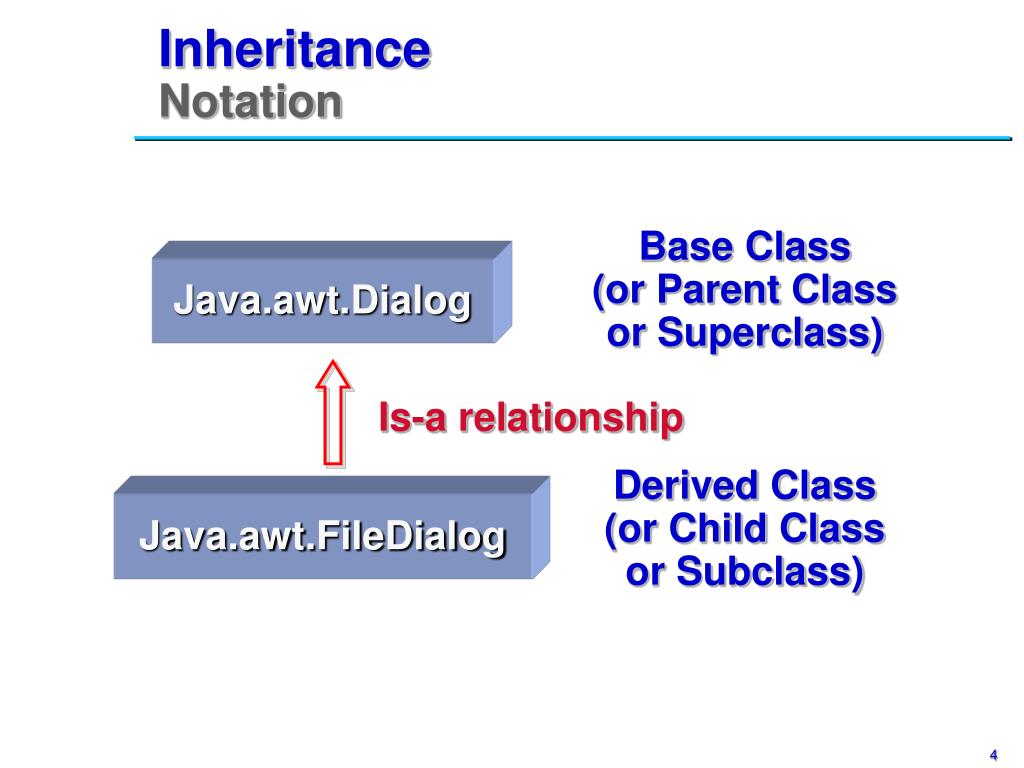 Inheritance
Notation

Java.awt.Dialog

Base Class
(or Parent Class
or Superclass)

Is-a relationship

Java.awt.FileDialog

Derived Class
(or Child Class
or Subclass)

4